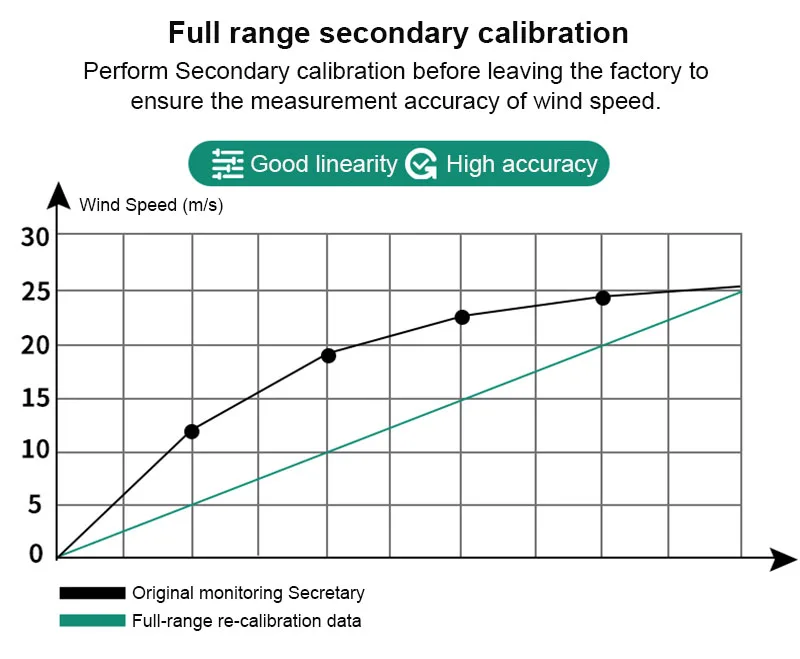 Full range secondary calibration

Perform Secondary calibration before leaving the factory to ensure the measurement accuracy of wind speed.

Good linearity High accuracy

Wind Speed (m/s)

30
25
20
15
10
5
0

Original monitoring Secretary
Full-range re-calibration data